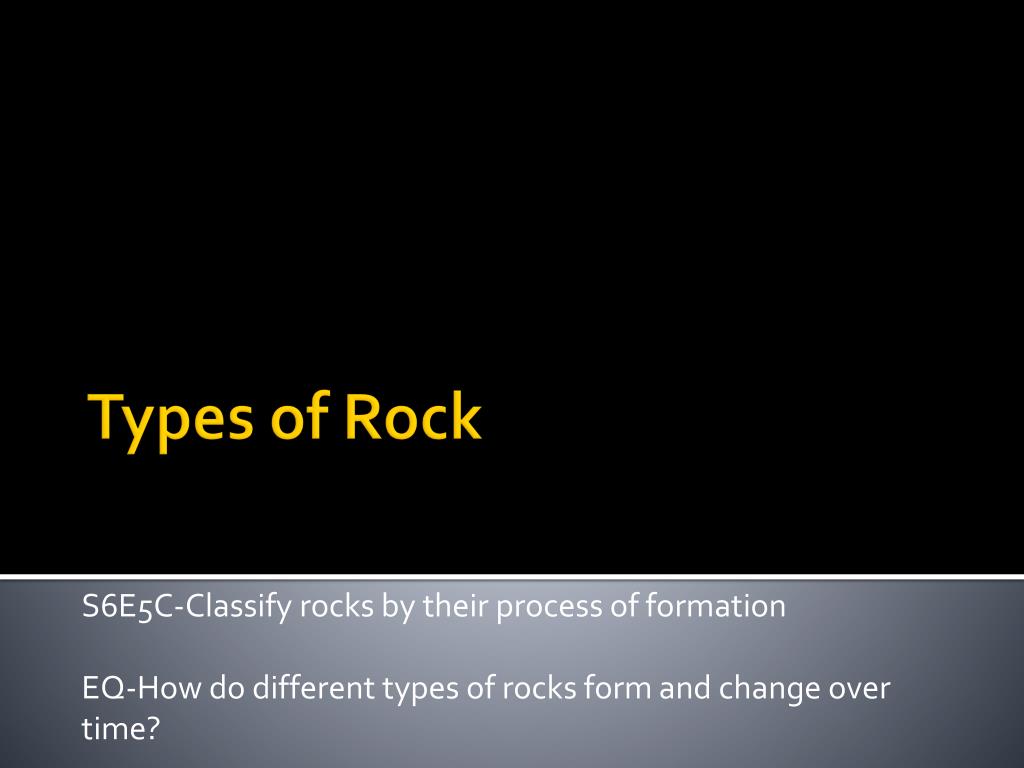 Types of Rock

S6E5C-Classify rocks by their process of formation

EQ-How do different types of rocks form and change over time?